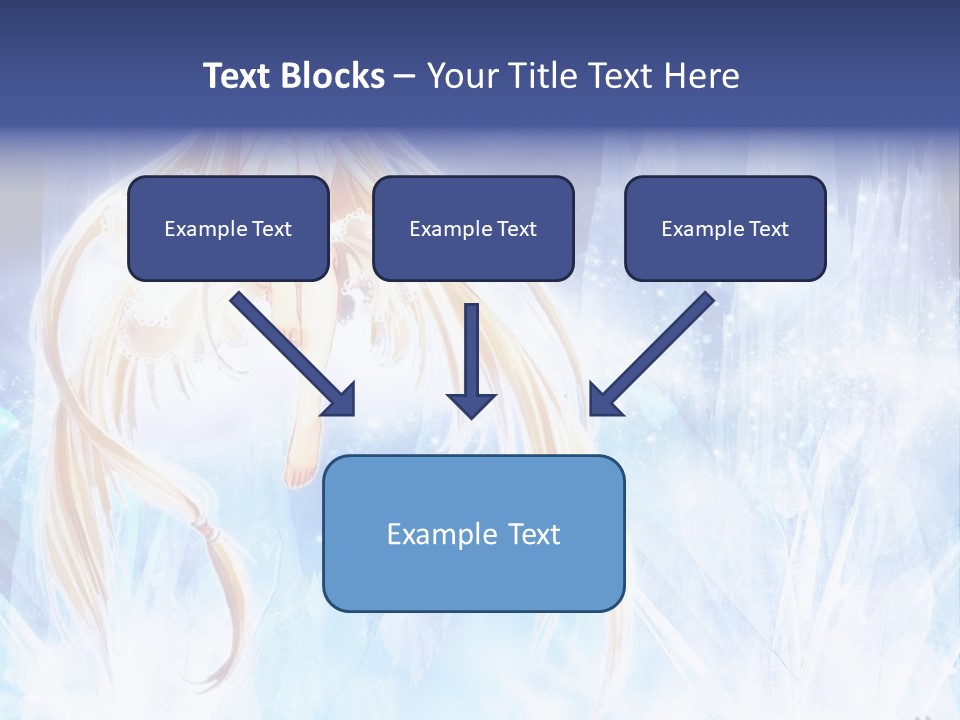 Text Blocks – Your Title Text Here

Example Text

Example Text

Example Text

Example Text